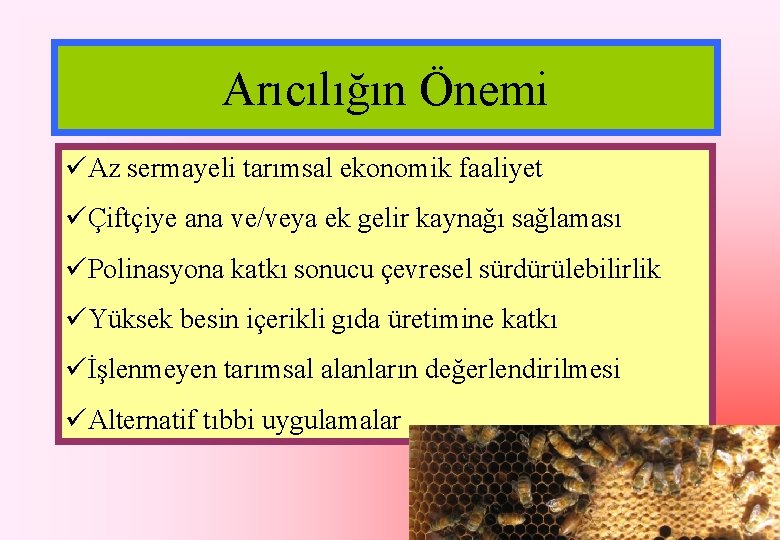 Arıcılığın Önemi

✓Az sermayeli tarımsal ekonomik faaliyet

✓Çiftçiye ana ve/veya ek gelir kaynağı sağlaması

✓Polinasyona katkı sonucu çevresel sürdürülebilirlik

✓Yüksek besin içerikli gıda üretimine katkı

✓İşlenmeyen tarımsal alanların değerlendirilmesi

✓Alternatif tıbbi uygulamalar